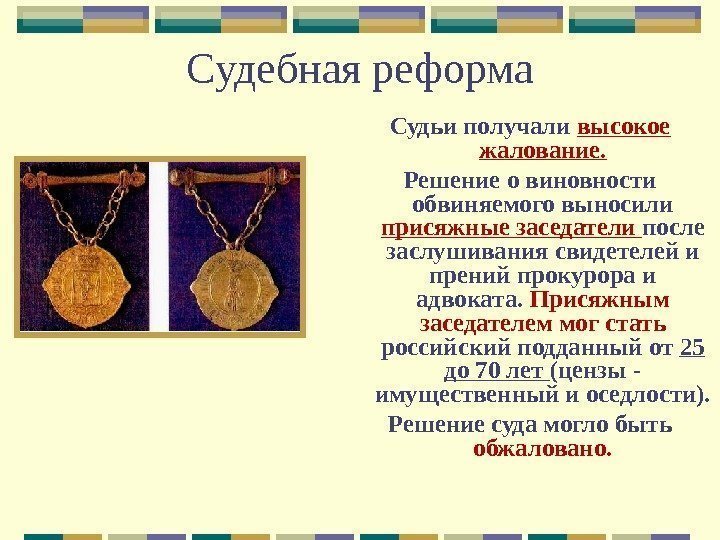 Судебная реформа

Судьи получали высокое жалование.

Решение о виновности обвиняемого выносили присяжные заседатели после заслушивания свидетелей и прений прокурора и адвоката. Присяжным заседателем мог стать российский подданный от 25 до 70 лет (цензы - имущественный и оседлости).

Решение суда могло быть обжаловано.